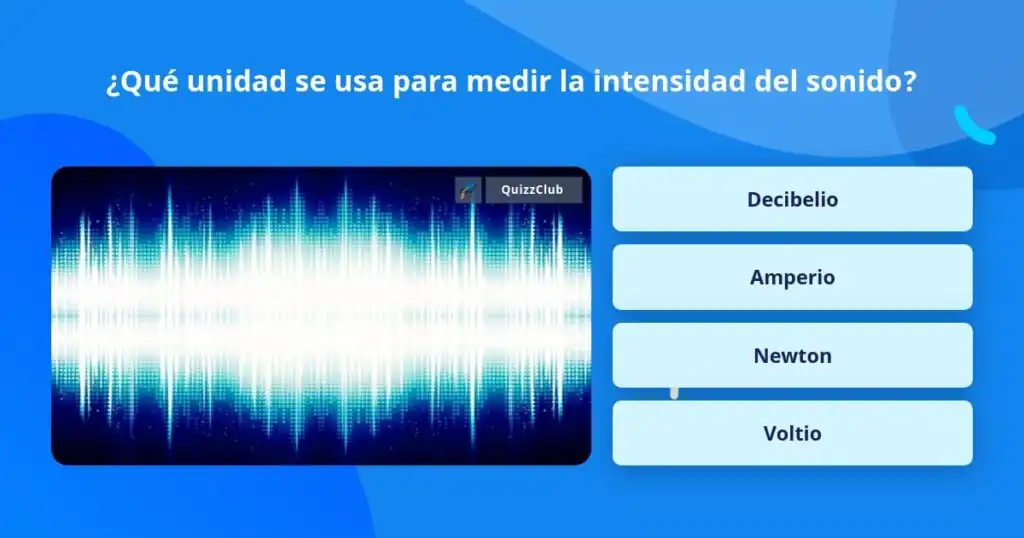 ¿Qué unidad se usa para medir la intensidad del sonido?

QuizzClub

Decibelio

Amperio

Newton

Voltio